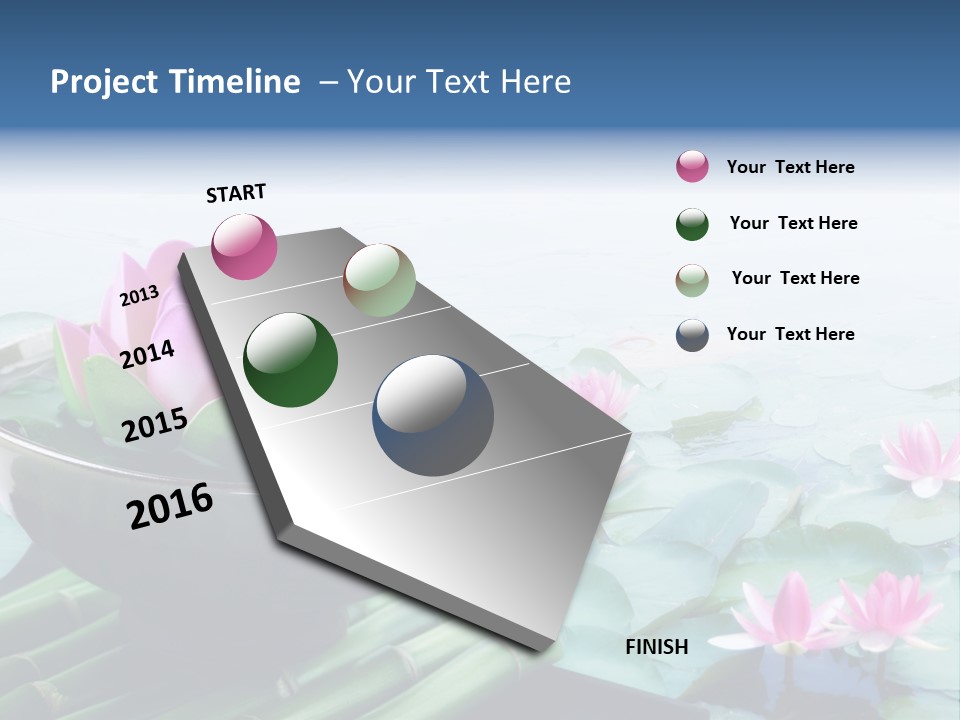 Project Timeline – Your Text Here

START

2013

2014

2015

2016

FINISH

Your Text Here

Your Text Here

Your Text Here

Your Text Here